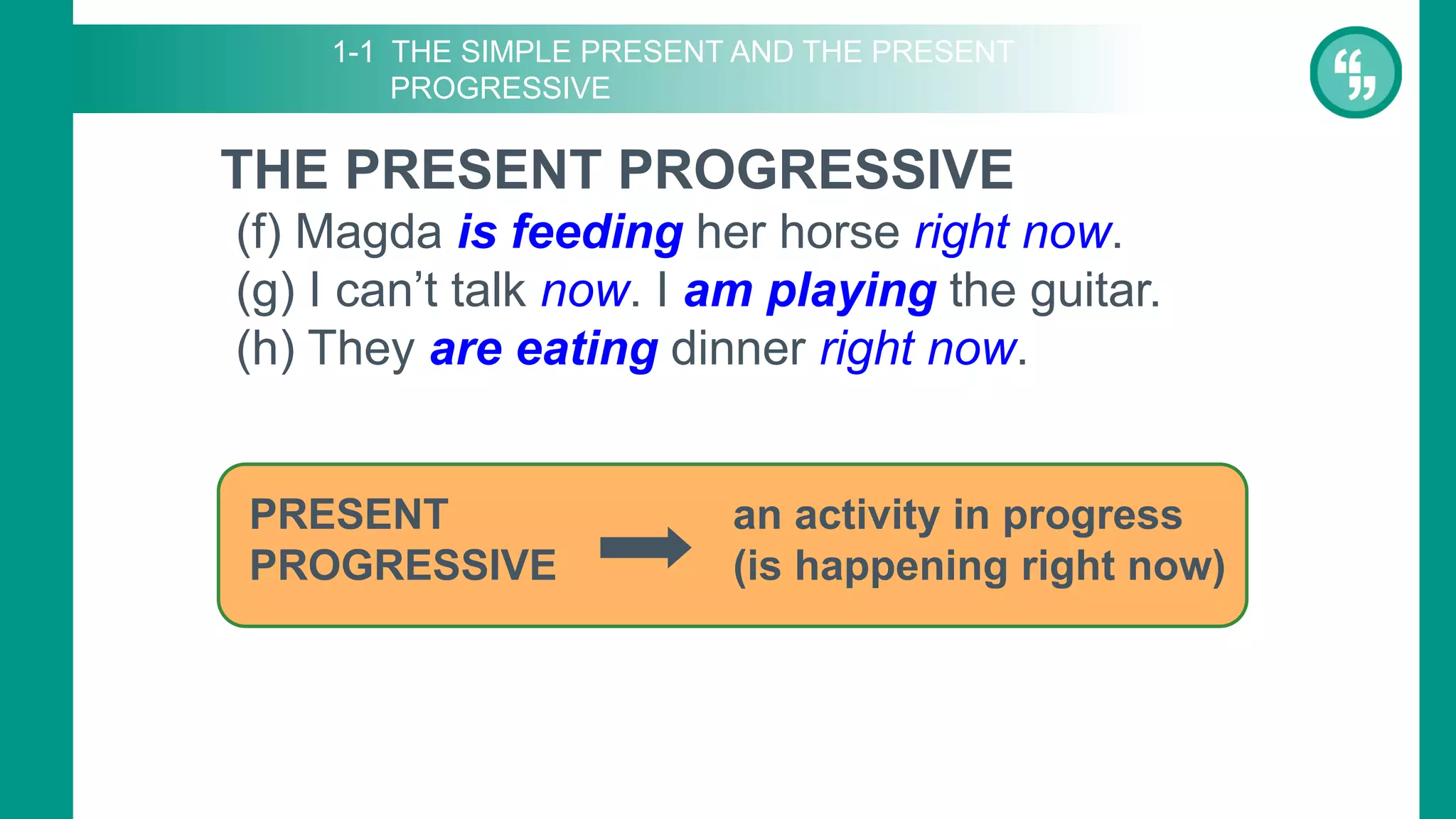 1-1 THE SIMPLE PRESENT AND THE PRESENT PROGRESSIVE

THE PRESENT PROGRESSIVE

(f) Magda is feeding her horse right now.
(g) I can’t talk now. I am playing the guitar.
(h) They are eating dinner right now.

PRESENT PROGRESSIVE

an activity in progress (is happening right now)